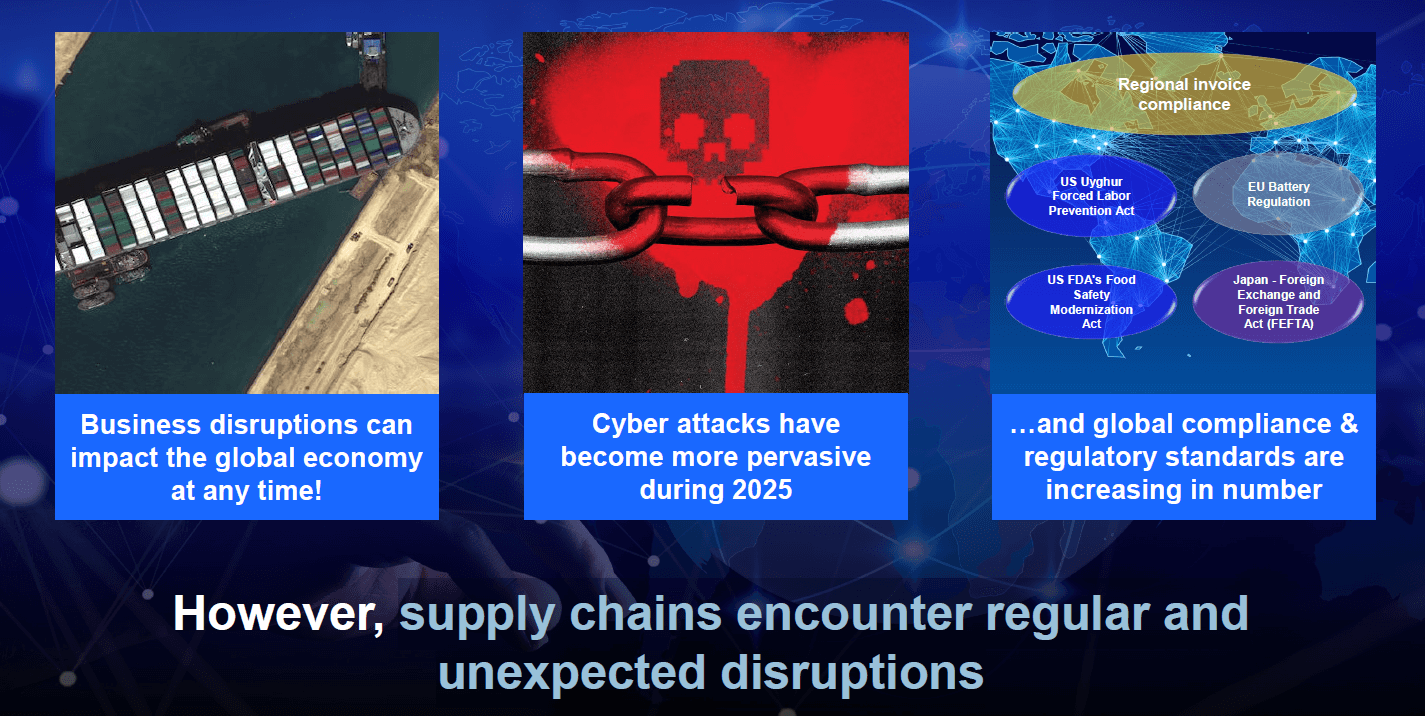 Business disruptions can impact the global economy at any time!

Cyber attacks have become more pervasive during 2025

Regional invoice compliance

US Uyghur Forced Labor Prevention Act

EU Battery Regulation

US FDA's Food Safety Modernization Act

Japan - Foreign Exchange and Foreign Trade Act (FEFTA)

…and global compliance & regulatory standards are increasing in number

However, supply chains encounter regular and unexpected disruptions